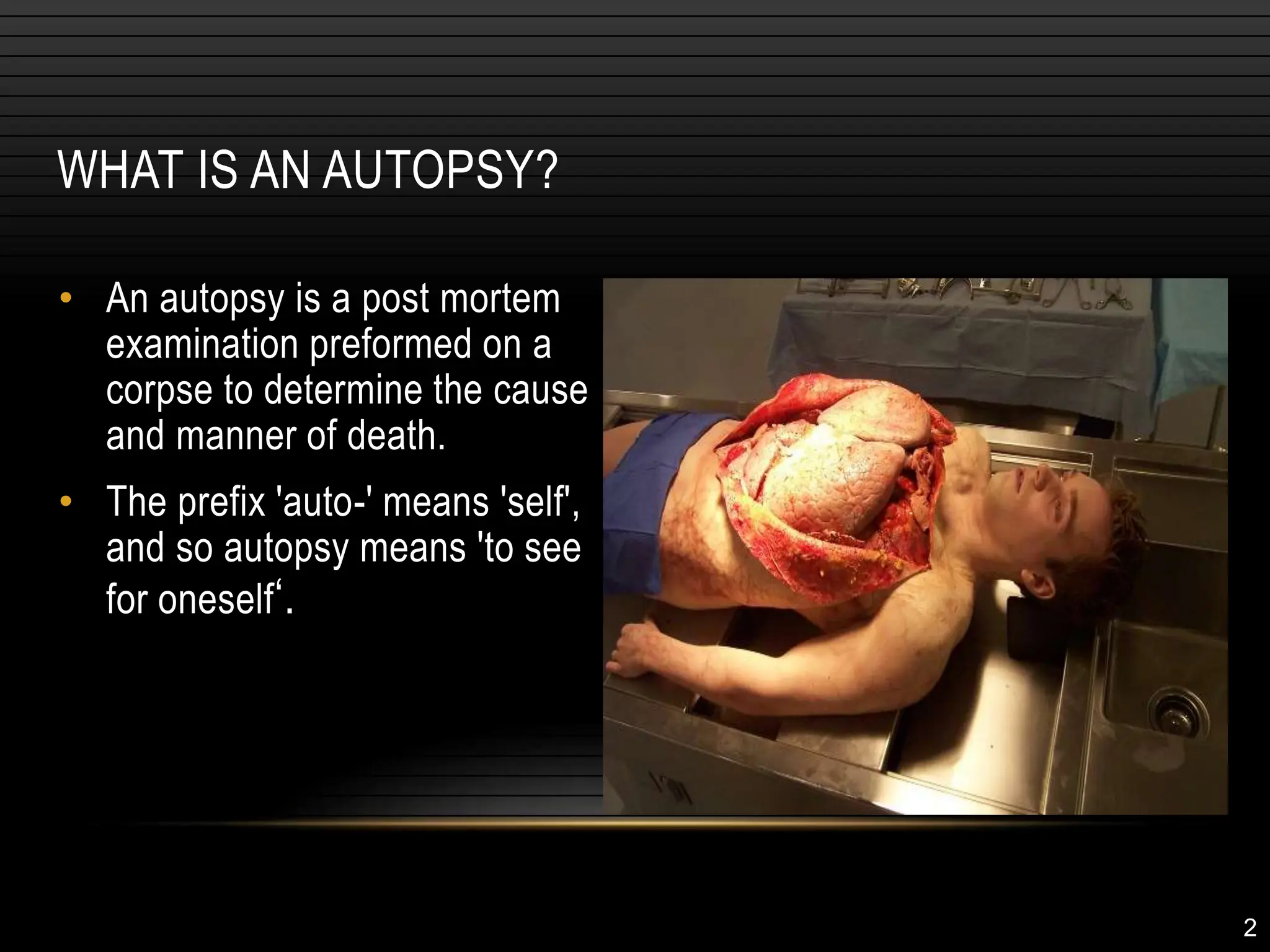 WHAT IS AN AUTOPSY?

• An autopsy is a post mortem examination preformed on a corpse to determine the cause and manner of death.

• The prefix 'auto-' means 'self', and so autopsy means 'to see for oneself‘.

2